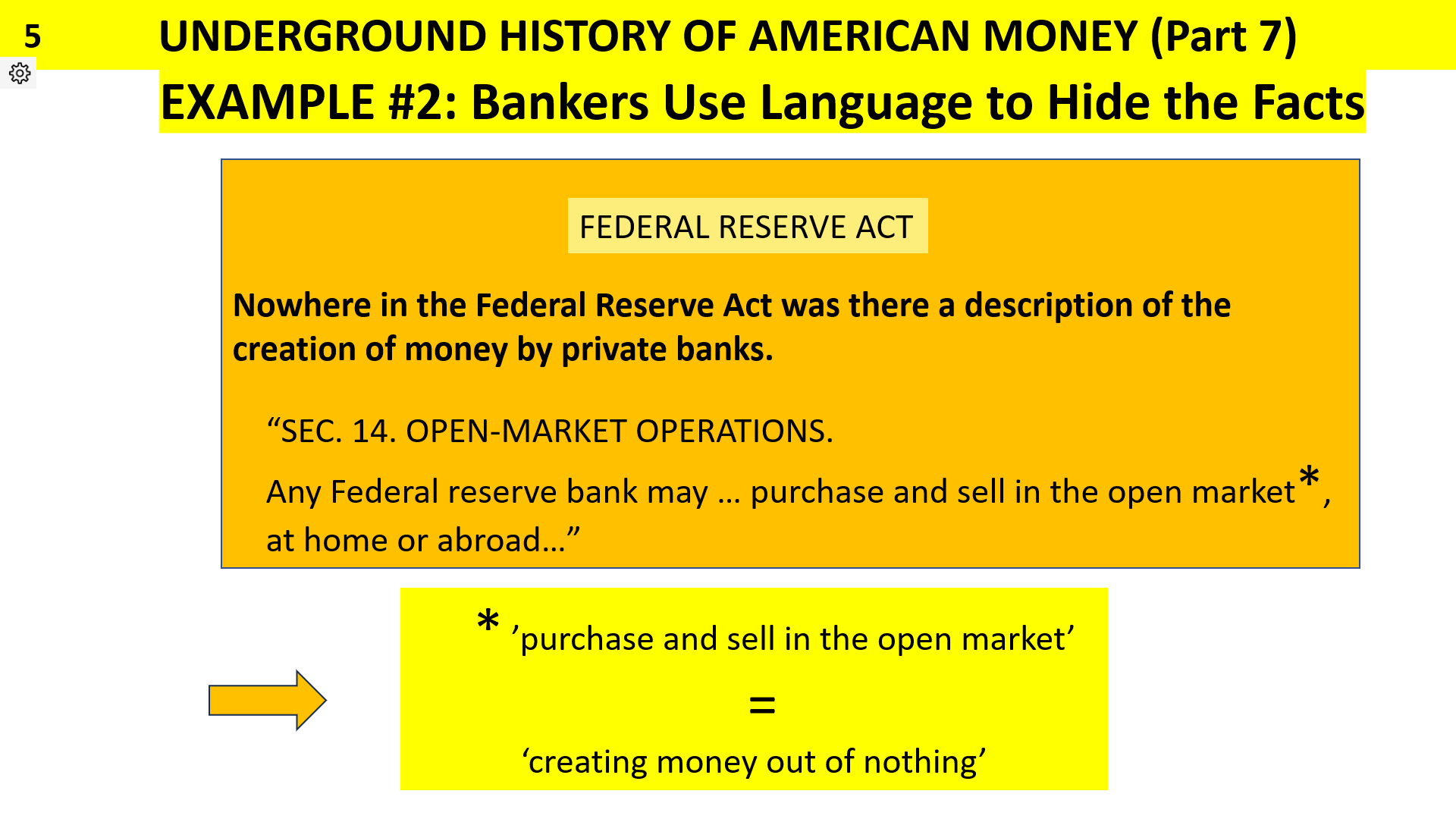 5

UNDERGROUND HISTORY OF AMERICAN MONEY (Part 7)

EXAMPLE #2: Bankers Use Language to Hide the Facts

FEDERAL RESERVE ACT

Nowhere in the Federal Reserve Act was there a description of the creation of money by private banks.

“SEC. 14. OPEN-MARKET OPERATIONS.

Any Federal reserve bank may … purchase and sell in the open market*, at home or abroad…”

* ’purchase and sell in the open market’

=

‘creating money out of nothing’